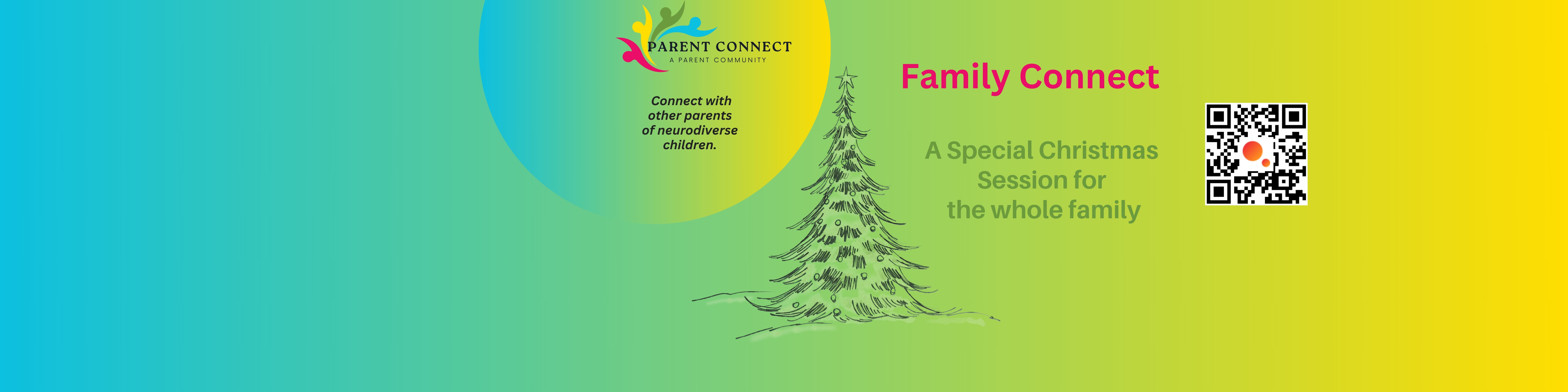 PARENT CONNECT
A PARENT COMMUNITY

Connect with other parents of neurodiverse children.

Family Connect

A Special Christmas Session for the whole family